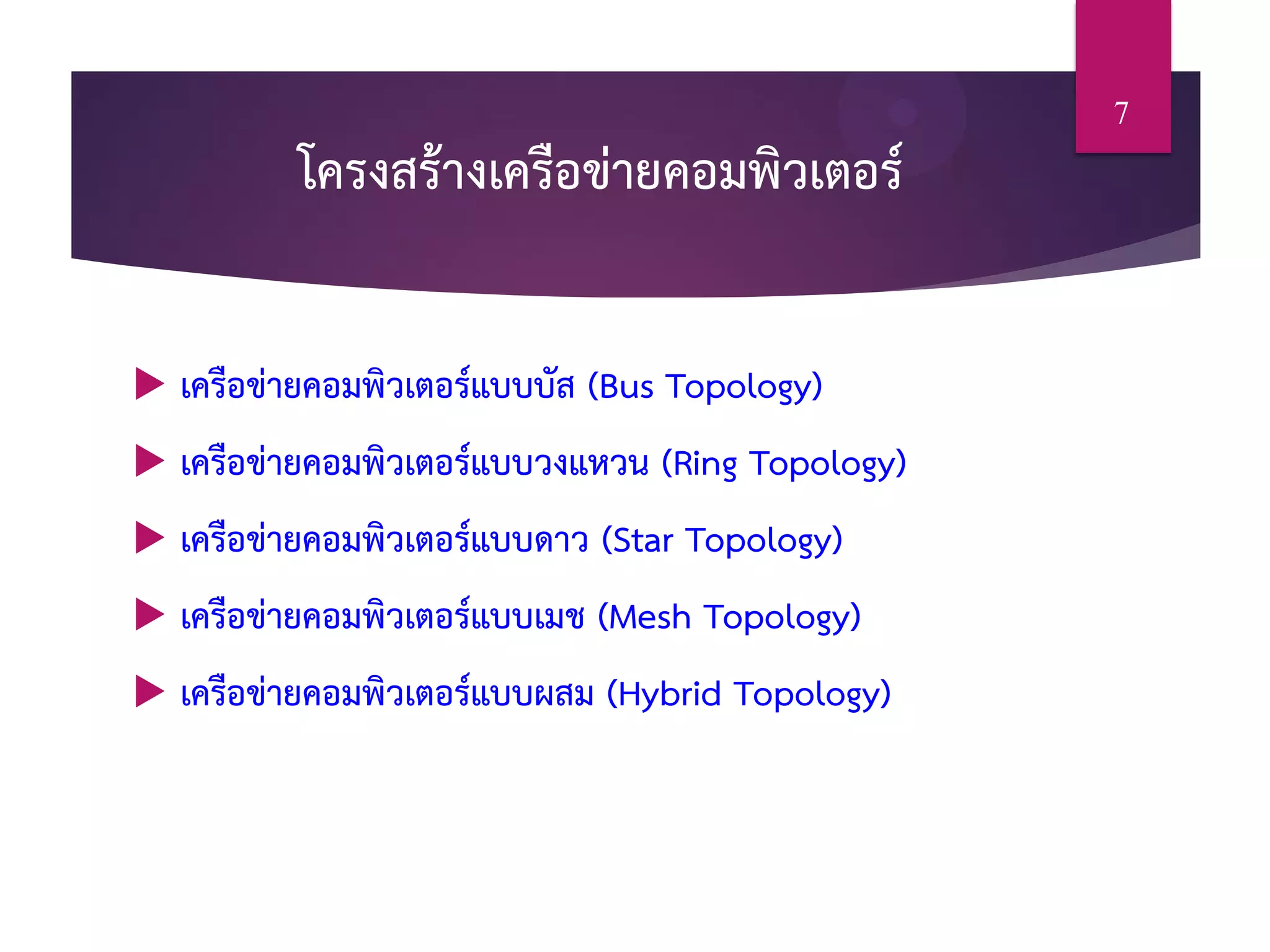 7

โครงสร้างเครือข่ายคอมพิวเตอร์

เครือข่ายคอมพิวเตอร์แบบบัส (Bus Topology)

เครือข่ายคอมพิวเตอร์แบบวงแหวน (Ring Topology)

เครือข่ายคอมพิวเตอร์แบบดาว (Star Topology)

เครือข่ายคอมพิวเตอร์แบบเมช (Mesh Topology)

เครือข่ายคอมพิวเตอร์แบบผสม (Hybrid Topology)